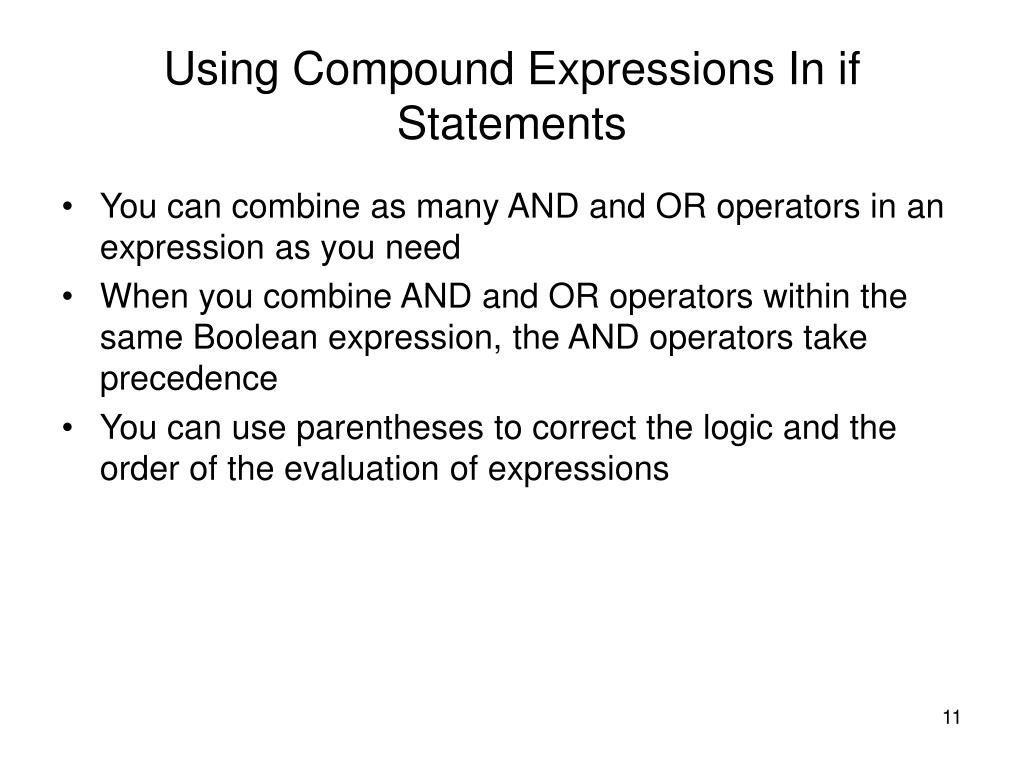 Using Compound Expressions In if Statements

• You can combine as many AND and OR operators in an expression as you need
• When you combine AND and OR operators within the same Boolean expression, the AND operators take precedence
• You can use parentheses to correct the logic and the order of the evaluation of expressions

11